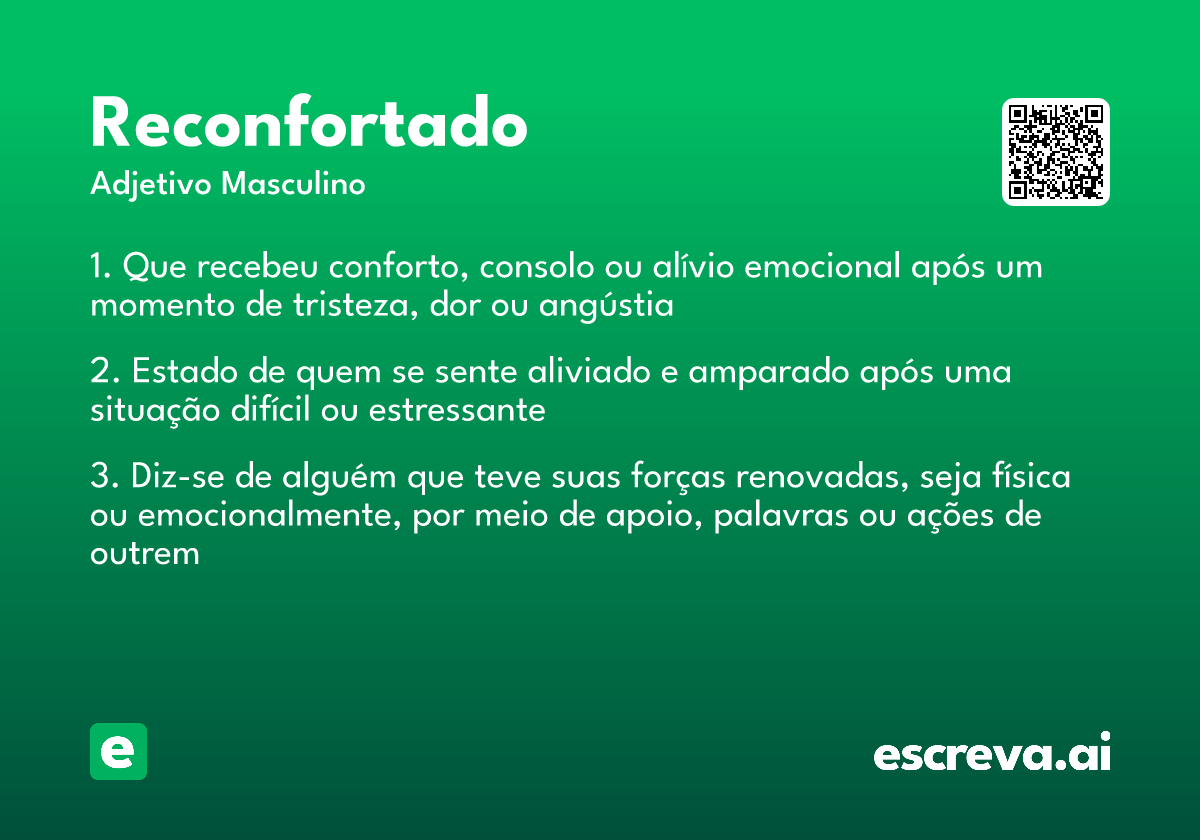 Reconfortado
Adjetivo Masculino

1. Que recebeu conforto, consolo ou alívio emocional após um momento de tristeza, dor ou angústia

2. Estado de quem se sente aliviado e amparado após uma situação difícil ou estressante

3. Diz-se de alguém que teve suas forças renovadas, seja física ou emocionalmente, por meio de apoio, palavras ou ações de outrem

e

escreva.ai